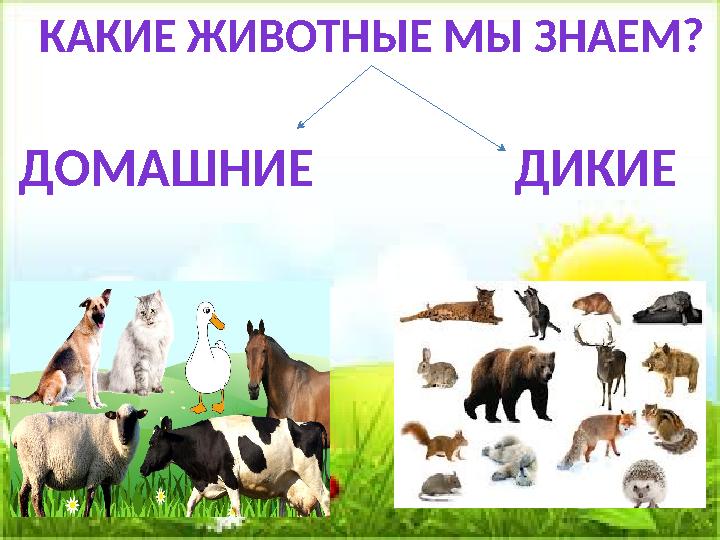 КАКИЕ ЖИВОТНЫЕ МЫ ЗНАЕМ?

ДОМАШНИЕ

ДИКИЕ